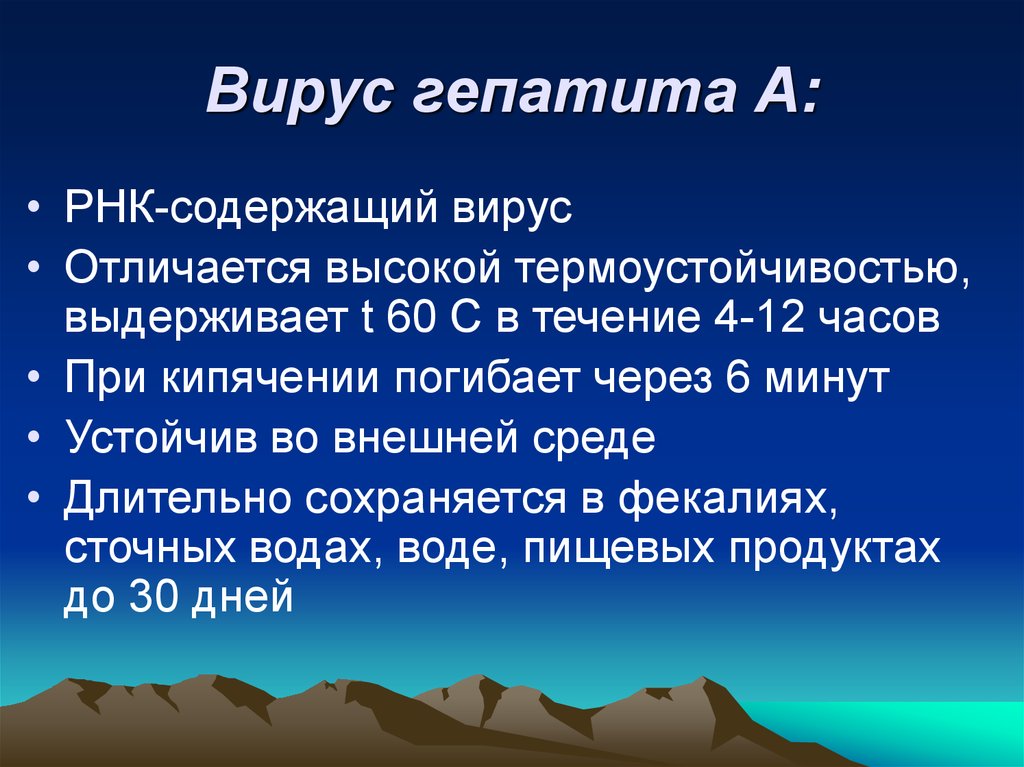 Вирус гепатита А:

• РНК-содержащий вирус
• Отличается высокой термоустойчивостью, выдерживает t 60 С в течение 4-12 часов
• При кипячении погибает через 6 минут
• Устойчив во внешней среде
• Длительно сохраняется в фекалиях, сточных водах, воде, пищевых продуктах до 30 дней